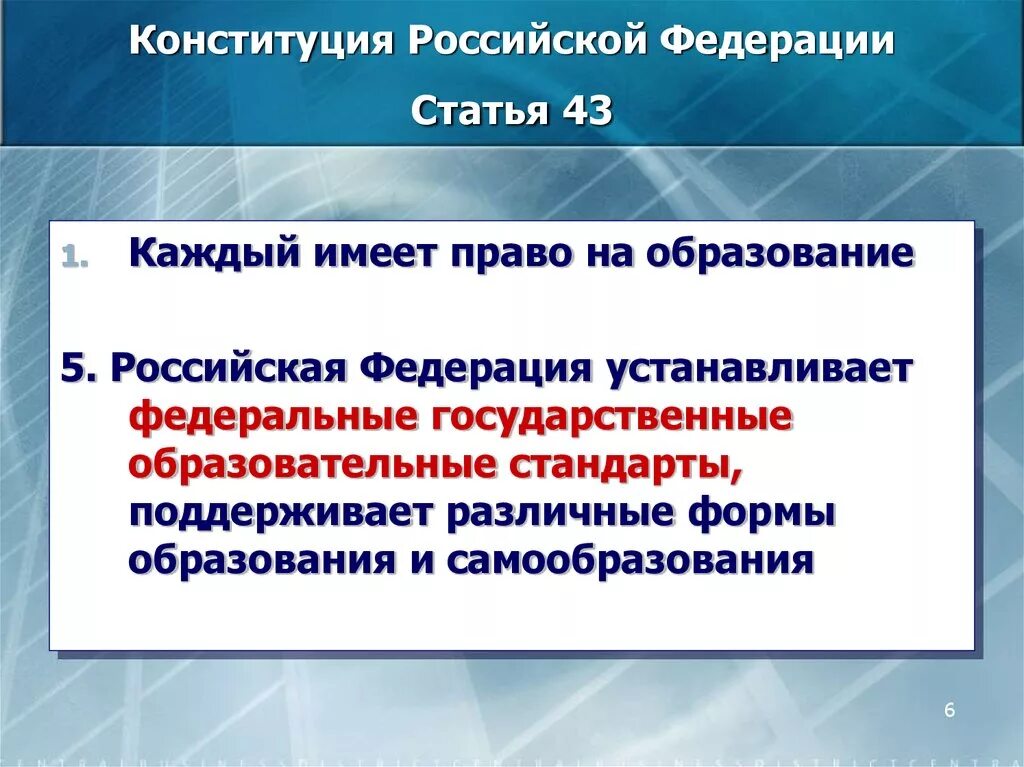 Конституция Российской Федерации

Статья 43

1. Каждый имеет право на образование

5. Российская Федерация устанавливает федеральные государственные образовательные стандарты, поддерживает различные формы образования и самообразования

6